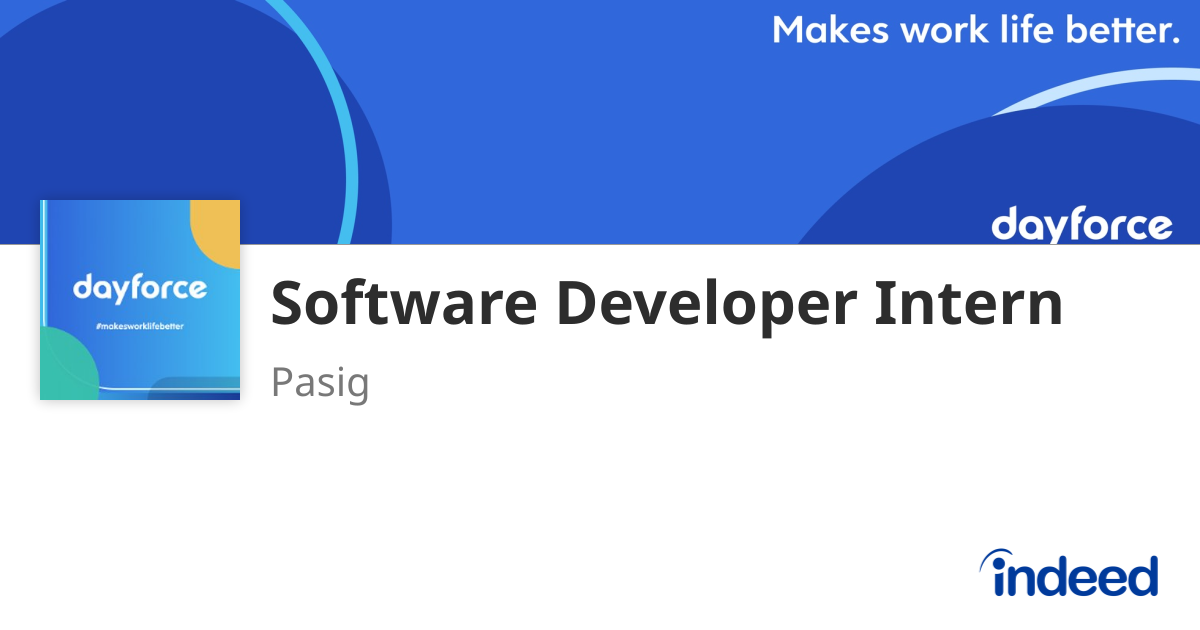 Makes work life better.

dayforce

dayforce

#makesworklifebetter

Software Developer Intern

Pasig

indeed